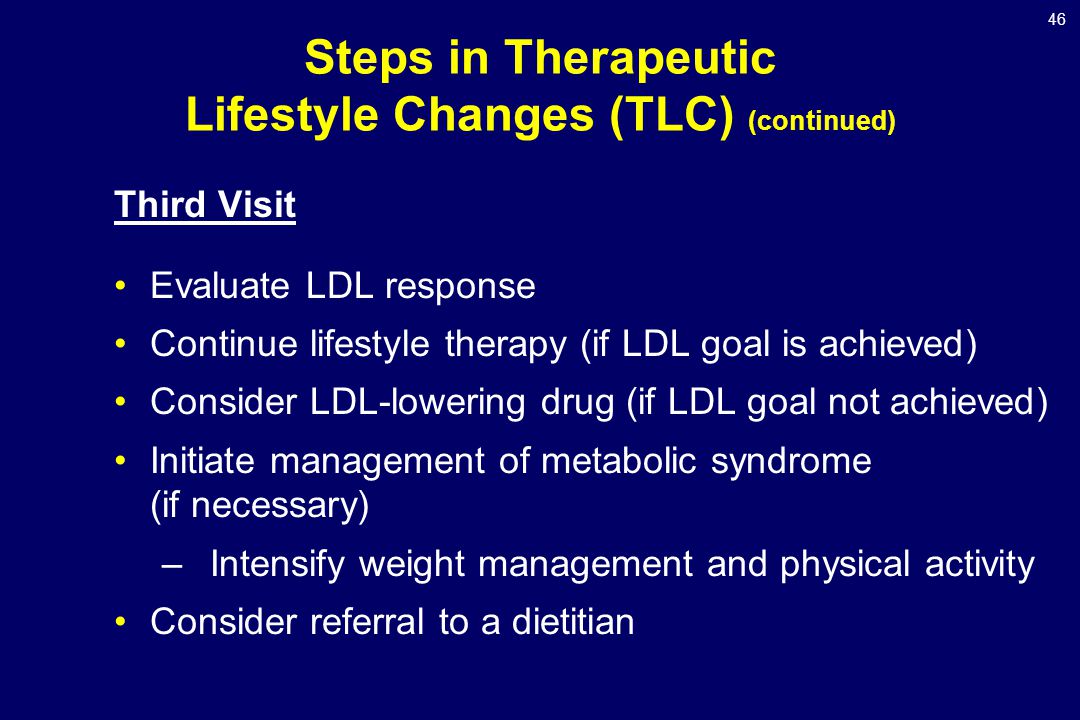 46

Steps in Therapeutic Lifestyle Changes (TLC) (continued)

Third Visit

• Evaluate LDL response
• Continue lifestyle therapy (if LDL goal is achieved)
• Consider LDL-lowering drug (if LDL goal not achieved)
• Initiate management of metabolic syndrome (if necessary)
 – Intensify weight management and physical activity
• Consider referral to a dietitian